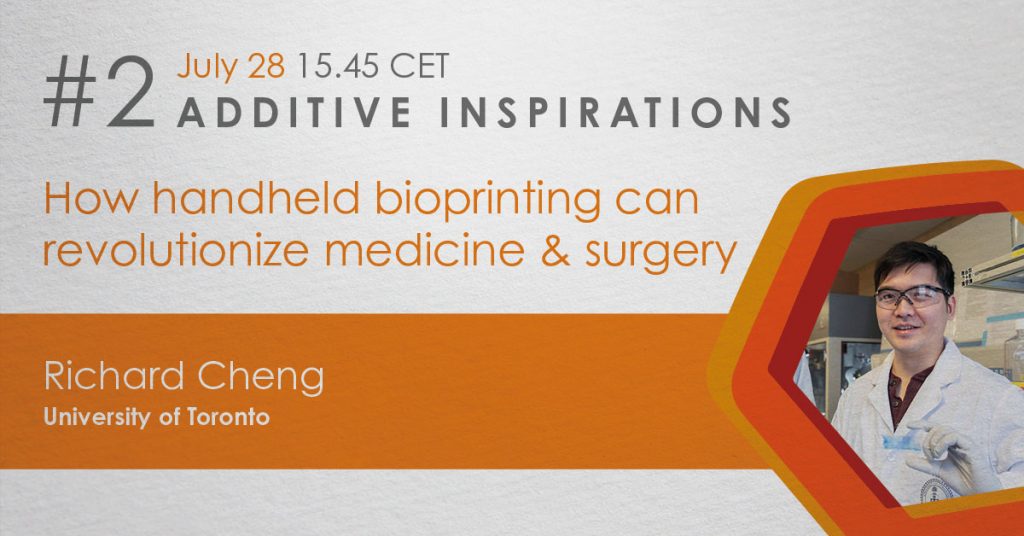 #2 July 28 15.45 CET
ADDITIVE INSPIRATIONS

How handheld bioprinting can revolutionize medicine & surgery

Richard Cheng
University of Toronto